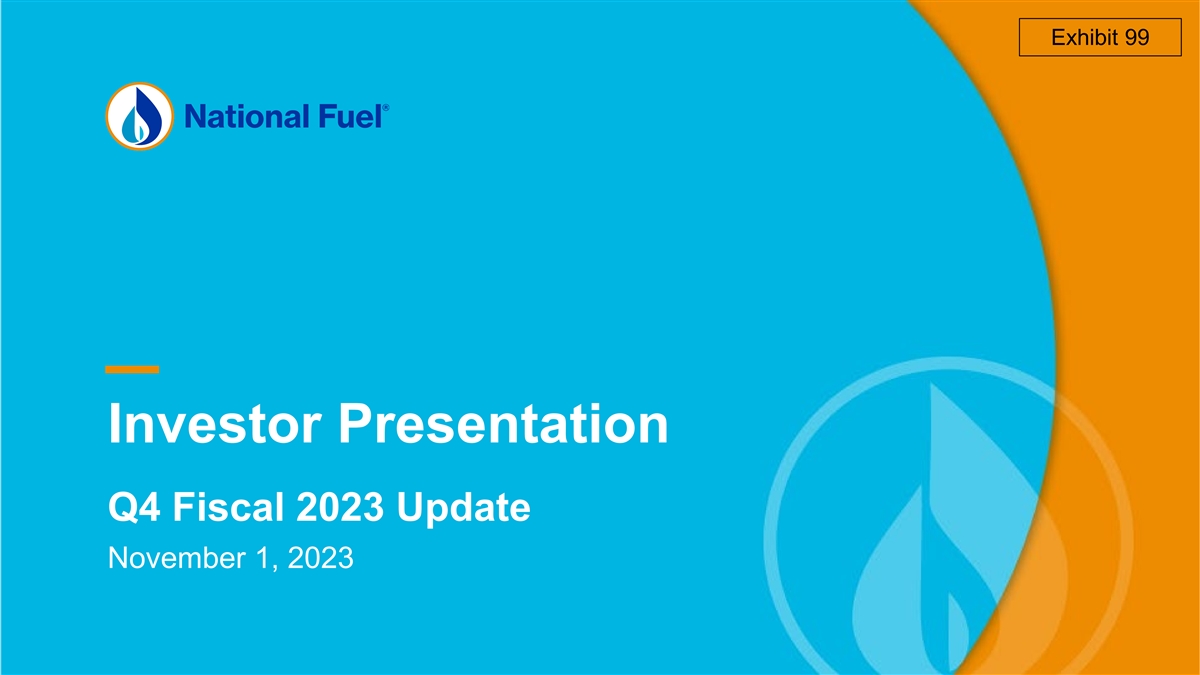 Exhibit 99

National Fuel®

Investor Presentation

Q4 Fiscal 2023 Update

November 1, 2023